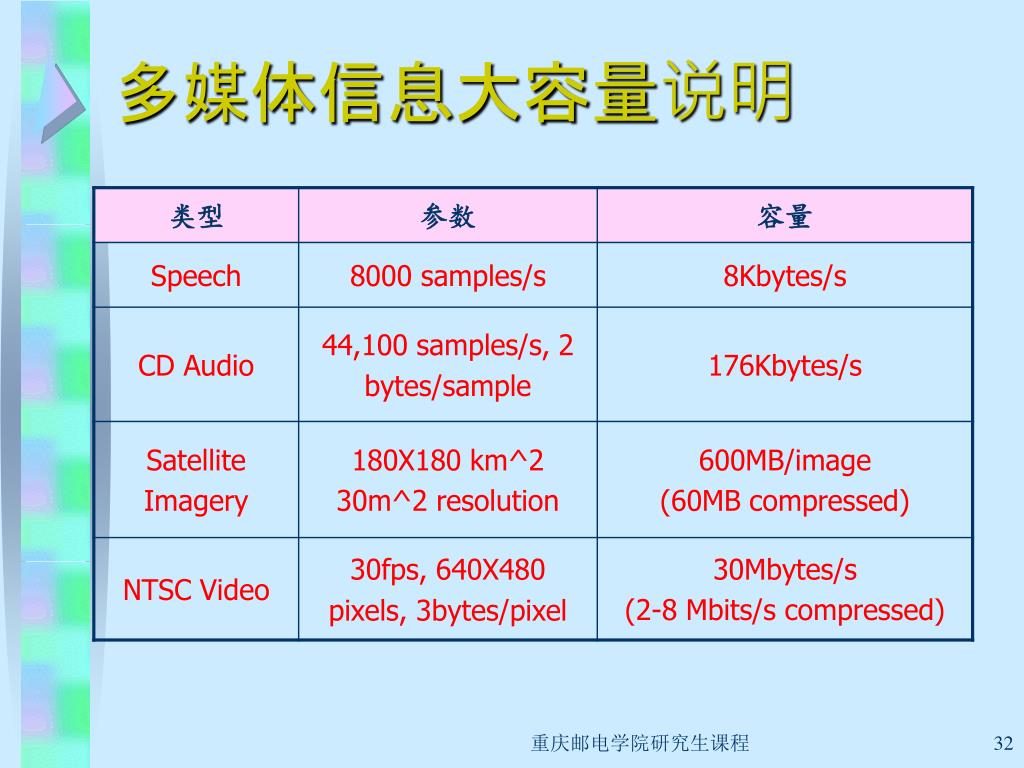 多媒体信息大容量说明

| 类型 | 参数 | 容量 |
|---|---|---|
| Speech | 8000 samples/s | 8Kbytes/s |
| CD Audio | 44,100 samples/s, 2 bytes/sample | 176Kbytes/s |
| Satellite Imagery | 180X180 km^2 30m^2 resolution | 600MB/image (60MB compressed) |
| NTSC Video | 30fps, 640X480 pixels, 3bytes/pixel | 30Mbytes/s (2-8 Mbits/s compressed) |

重庆邮电学院研究生课程

32